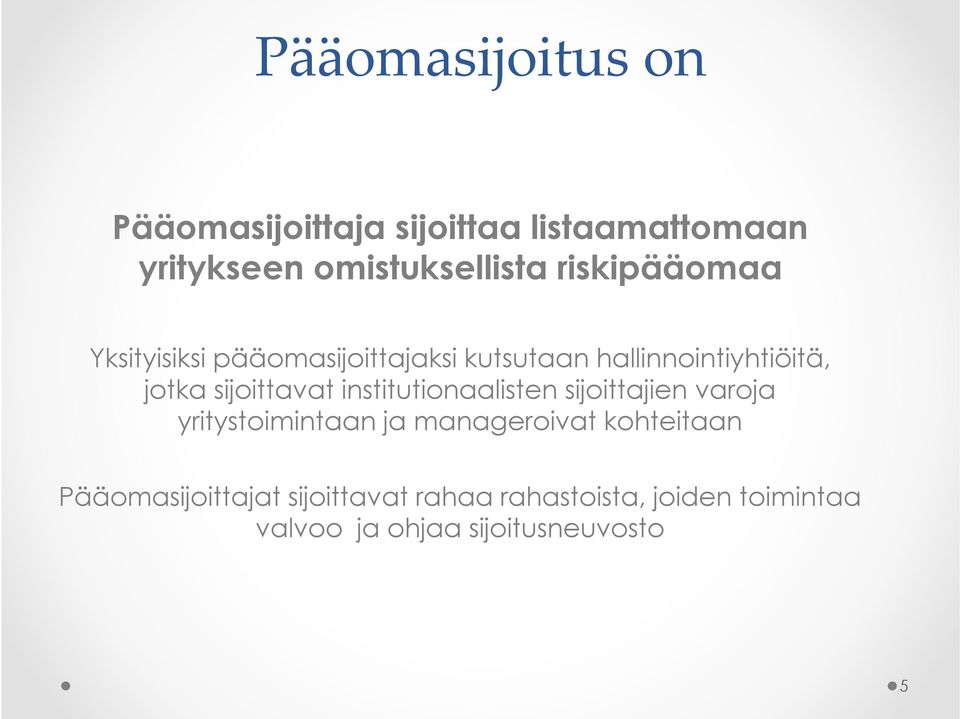 Pääomasijoitus on

Pääomasijoittaja sijoittaa listaamattomaan yritykseen omistuksellista riskipääomaa

Yksityisiksi pääomasijoittajaksi kutsutaan hallinnointiyhtiöitä, jotka sijoittavat institutionaalisten sijoittajien varoja yritystoimintaan ja manageroivat kohteitaan

Pääomasijoittajat sijoittavat rahaa rahastoista, joiden toimintaa valvoo ja ohjaa sijoitusneuvosto

5